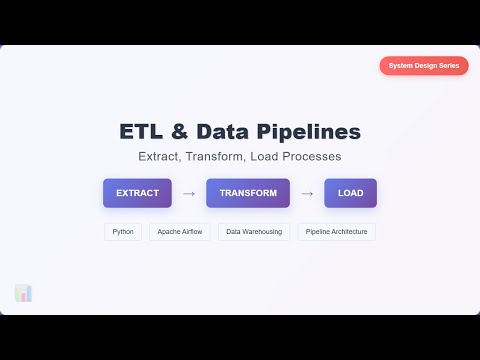 System Design Series

ETL & Data Pipelines

Extract, Transform, Load Processes

EXTRACT → TRANSFORM → LOAD

Python

Apache Airflow

Data Warehousing

Pipeline Architecture